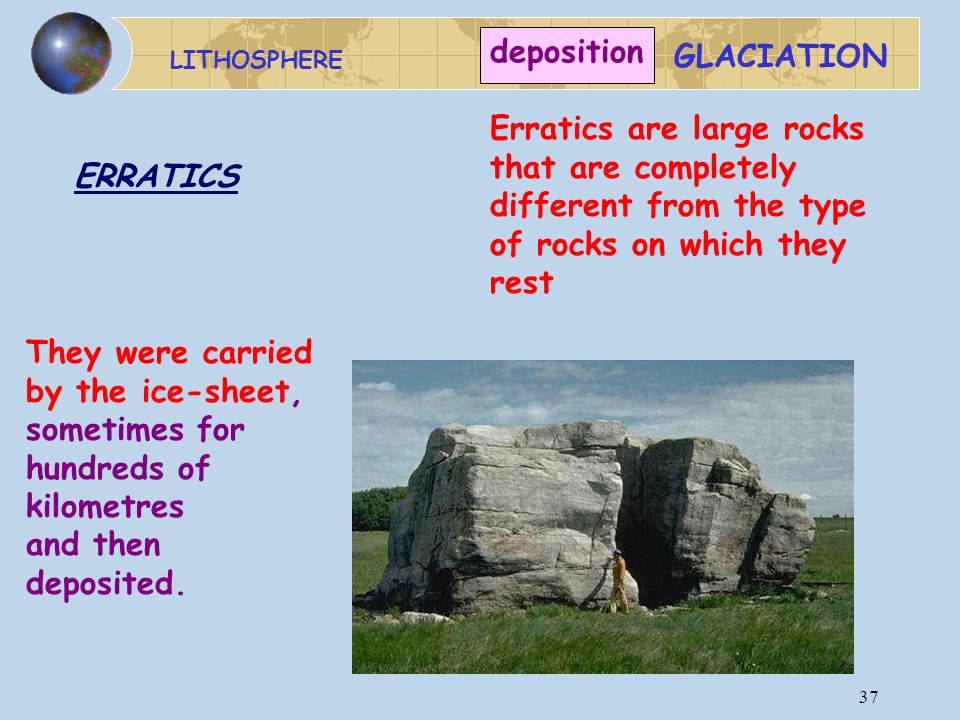 LITHOSPHERE

deposition

GLACIATION

ERRATICS

Erratics are large rocks that are completely different from the type of rocks on which they rest

They were carried by the ice-sheet, sometimes for hundreds of kilometres and then deposited.

37